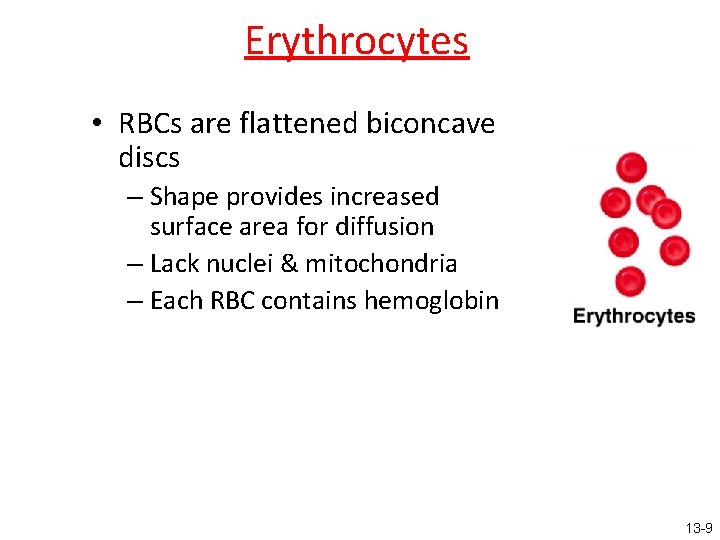 Erythrocytes

• RBCs are flattened biconcave discs
– Shape provides increased surface area for diffusion
– Lack nuclei & mitochondria
– Each RBC contains hemoglobin

Erythrocytes

13-9